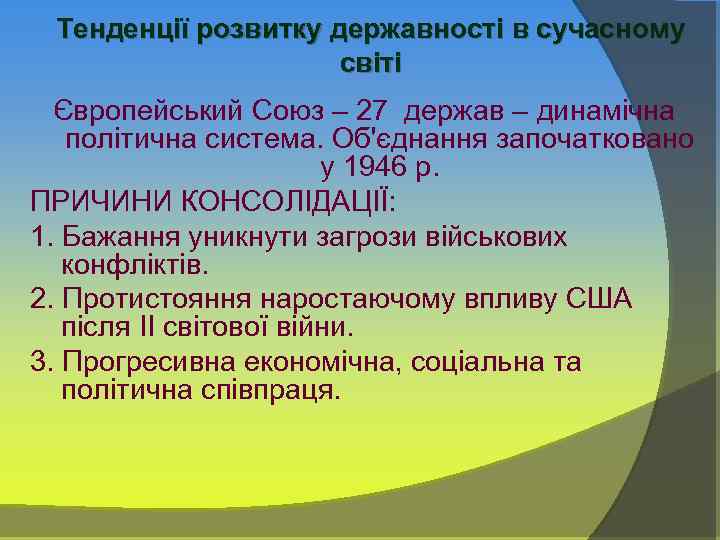 Тенденції розвитку державності в сучасному світі

Європейський Союз – 27 держав – динамічна політична система. Об'єднання започатковано у 1946 р.

ПРИЧИНИ КОНСОЛІДАЦІЇ:

1. Бажання уникнути загрози військових конфліктів.

2. Протистояння наростаючому впливу США після ІІ світової війни.

3. Прогресивна економічна, соціальна та політична співпраця.